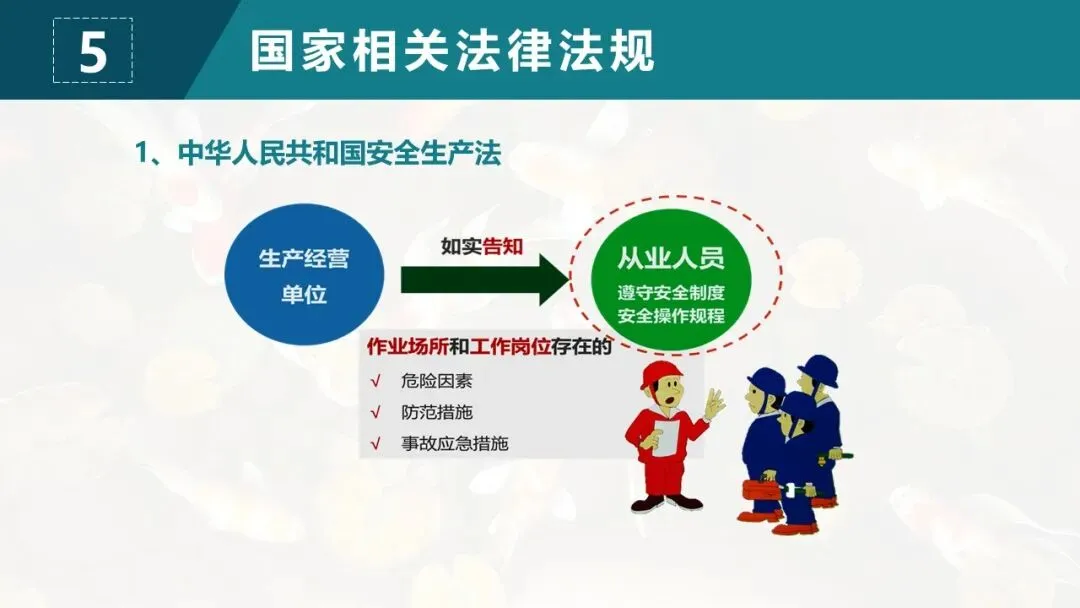 5

国家相关法律法规

1、中华人民共和国安全生产法

生产经营单位

如实告知

从业人员
遵守安全制度
安全操作规程

作业场所和工作岗位存在的
√ 危险因素
√ 防范措施
√ 事故应急措施